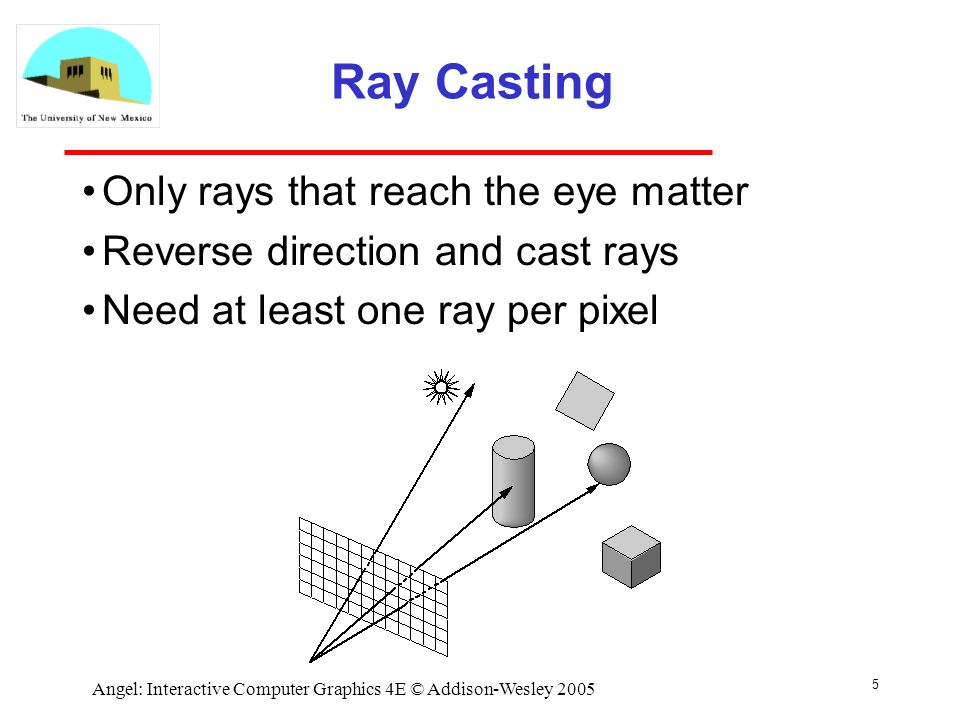 The University of New Mexico

Ray Casting

• Only rays that reach the eye matter
• Reverse direction and cast rays
• Need at least one ray per pixel

Angel: Interactive Computer Graphics 4E © Addison-Wesley 2005

5